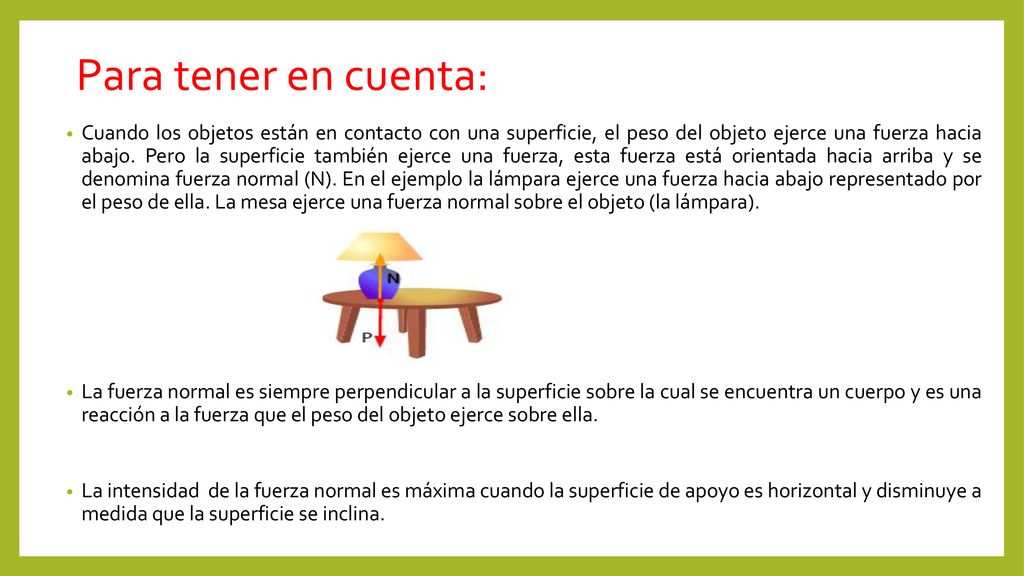 Para tener en cuenta:

• Cuando los objetos están en contacto con una superficie, el peso del objeto ejerce una fuerza hacia abajo. Pero la superficie también ejerce una fuerza, esta fuerza está orientada hacia arriba y se denomina fuerza normal (N). En el ejemplo la lámpara ejerce una fuerza hacia abajo representado por el peso de ella. La mesa ejerce una fuerza normal sobre el objeto (la lámpara).

N

P

• La fuerza normal es siempre perpendicular a la superficie sobre la cual se encuentra un cuerpo y es una reacción a la fuerza que el peso del objeto ejerce sobre ella.

• La intensidad de la fuerza normal es máxima cuando la superficie de apoyo es horizontal y disminuye a medida que la superficie se inclina.